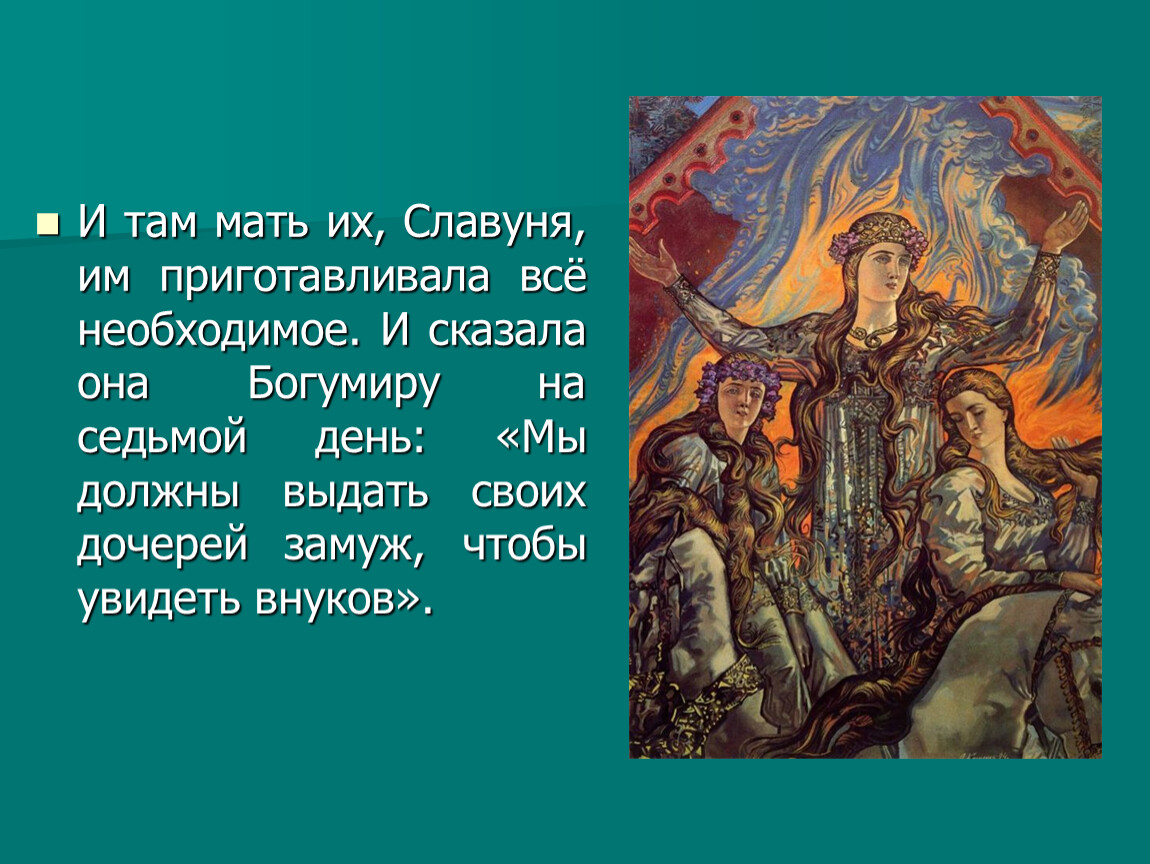 И там мать их, Славуня, им приготавливала всё необходимое. И сказала она Богумиру на седьмой день: «Мы должны выдать своих дочерей замуж, чтобы увидеть внуков».